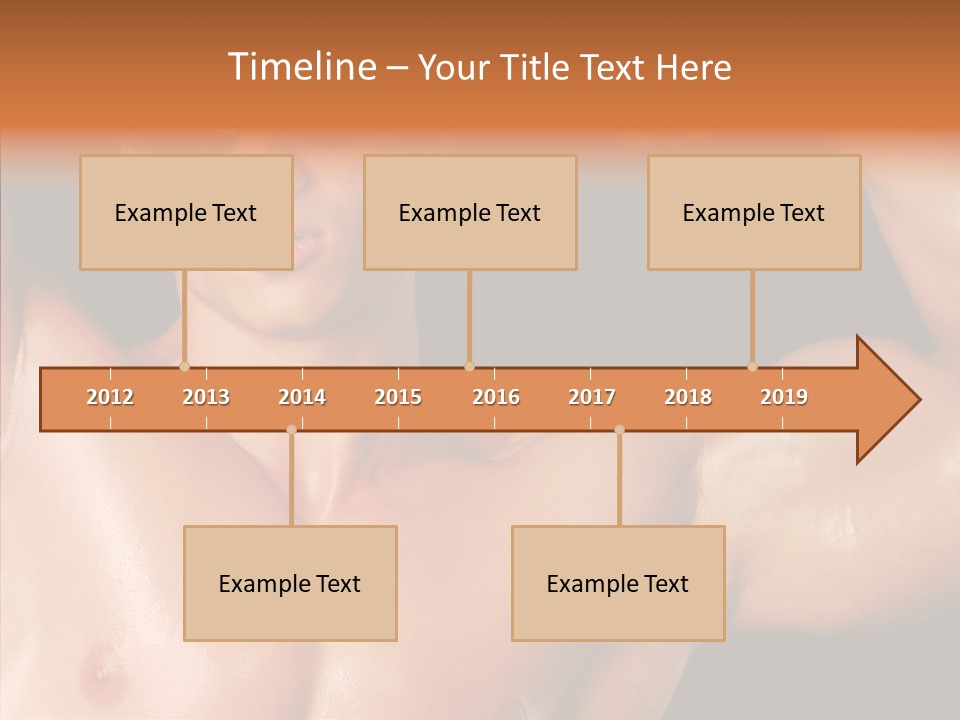 Timeline – Your Title Text Here

Example Text

Example Text

Example Text

2012 2013 2014 2015 2016 2017 2018 2019

Example Text

Example Text